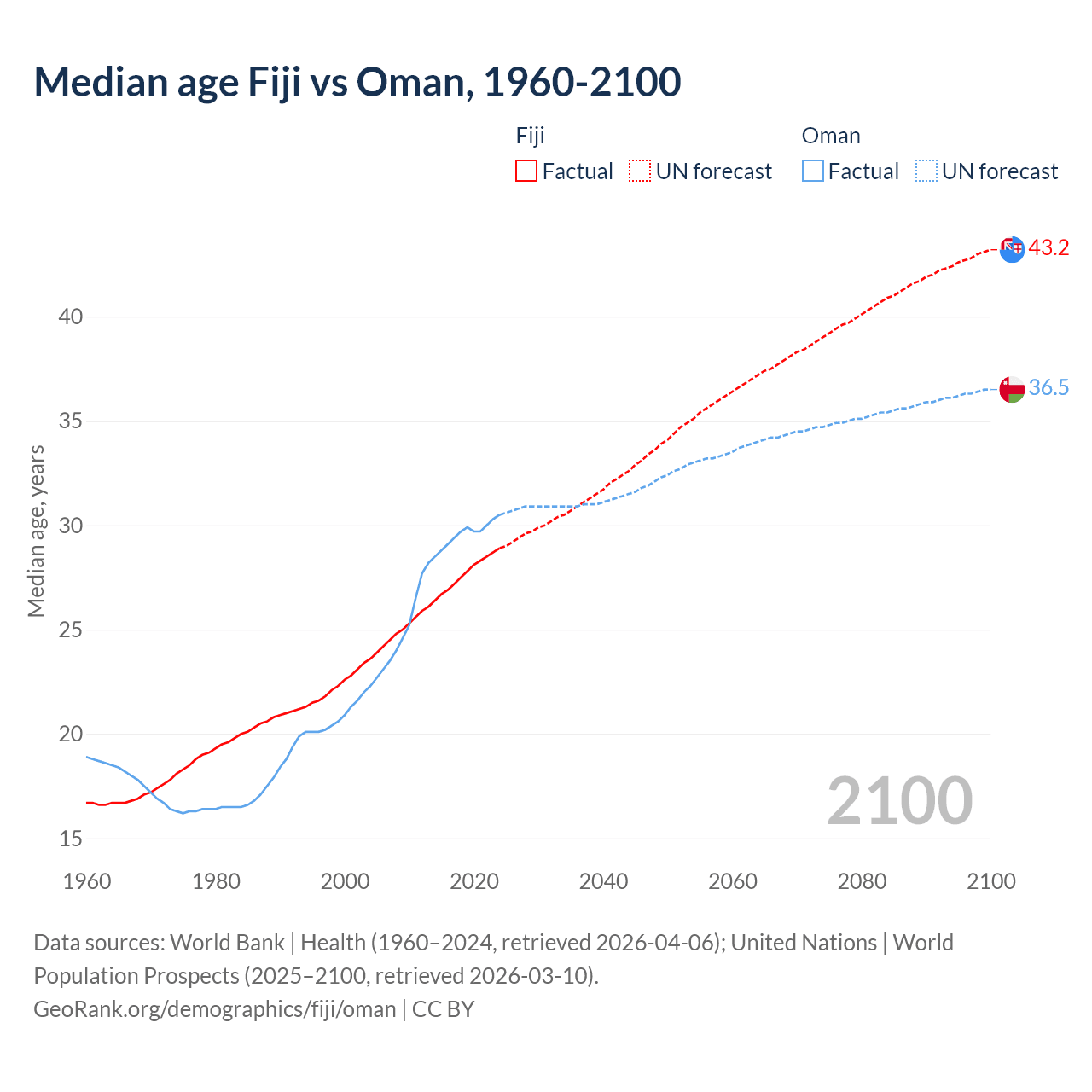 Median age Fiji vs Oman, 1960-2100

Fiji
Factual
UN forecast

Oman
Factual
UN forecast

43.2
36.5

Median age, years

40
35
30
25
20
15

2100

1960
1980
2000
2020
2040
2060
2080
2100

Data sources: World Bank | Health (1960–2024, retrieved 2026-04-06); United Nations | World Population Prospects (2025–2100, retrieved 2026-03-10).
GeoRank.org/demographics/fiji/oman | CC BY